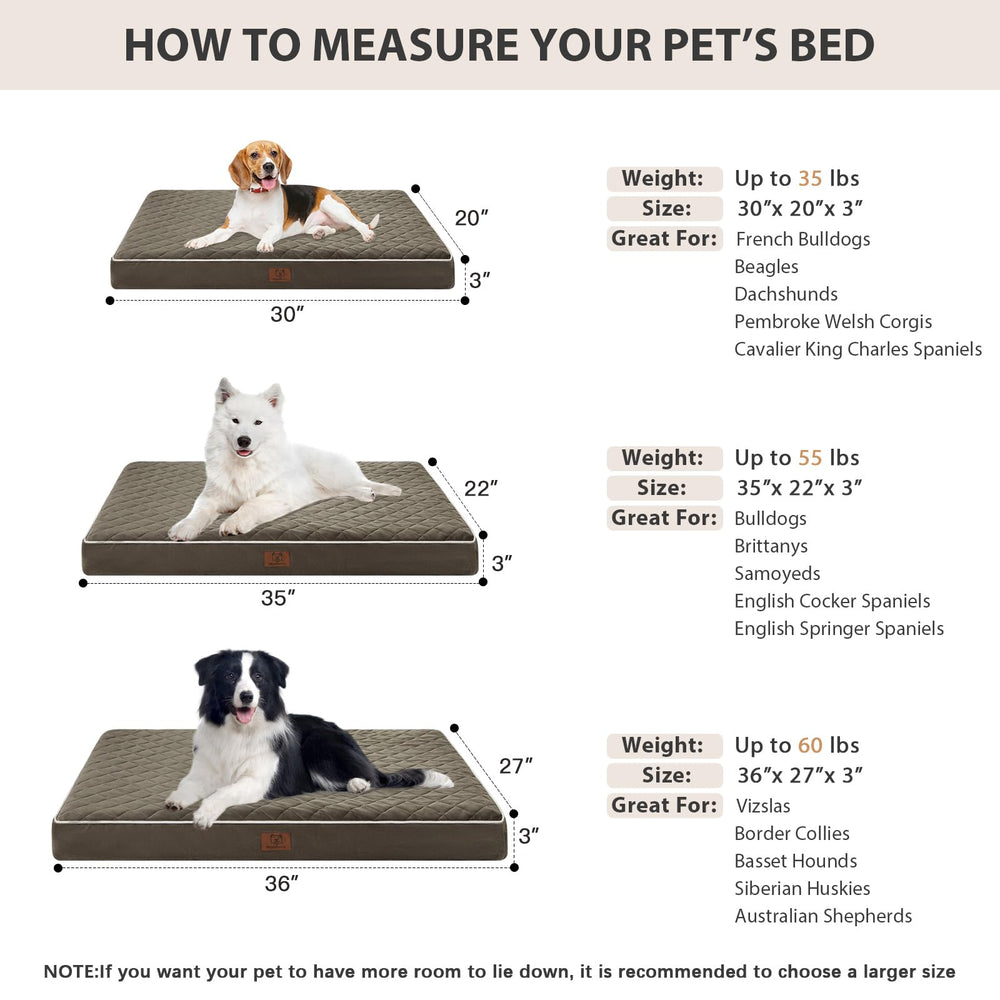 HOW TO MEASURE YOUR PET'S BED

20″
3″
30″

Weight: Up to 35 lbs
Size: 30″x 20″x 3″
Great For: French Bulldogs
Beagles
Dachshunds
Pembroke Welsh Corgis
Cavalier King Charles Spaniels

22″
3″
35″

Weight: Up to 55 lbs
Size: 35″x 22″x 3″
Great For: Bulldogs
Brittanys
Samoyeds
English Cocker Spaniels
English Springer Spaniels

27″
3″
36″

Weight: Up to 60 lbs
Size: 36″x 27″x 3″
Great For: Vizslas
Border Collies
Basset Hounds
Siberian Huskies
Australian Shepherds

NOTE:If you want your pet to have more room to lie down, it is recommended to choose a larger size